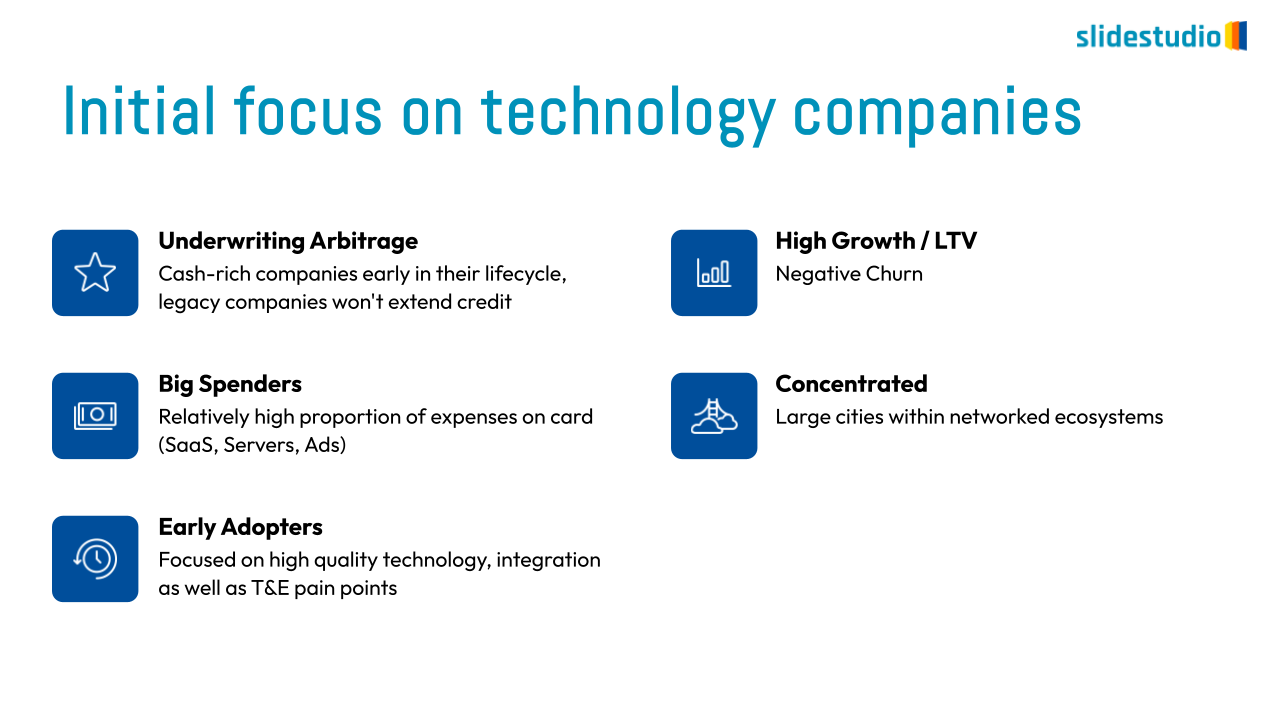 slidestudio

Initial focus on technology companies

Underwriting Arbitrage
Cash-rich companies early in their lifecycle, legacy companies won't extend credit

Big Spenders
Relatively high proportion of expenses on card (SaaS, Servers, Ads)

Early Adopters
Focused on high quality technology, integration as well as T&E pain points

High Growth / LTV
Negative Churn

Concentrated
Large cities within networked ecosystems